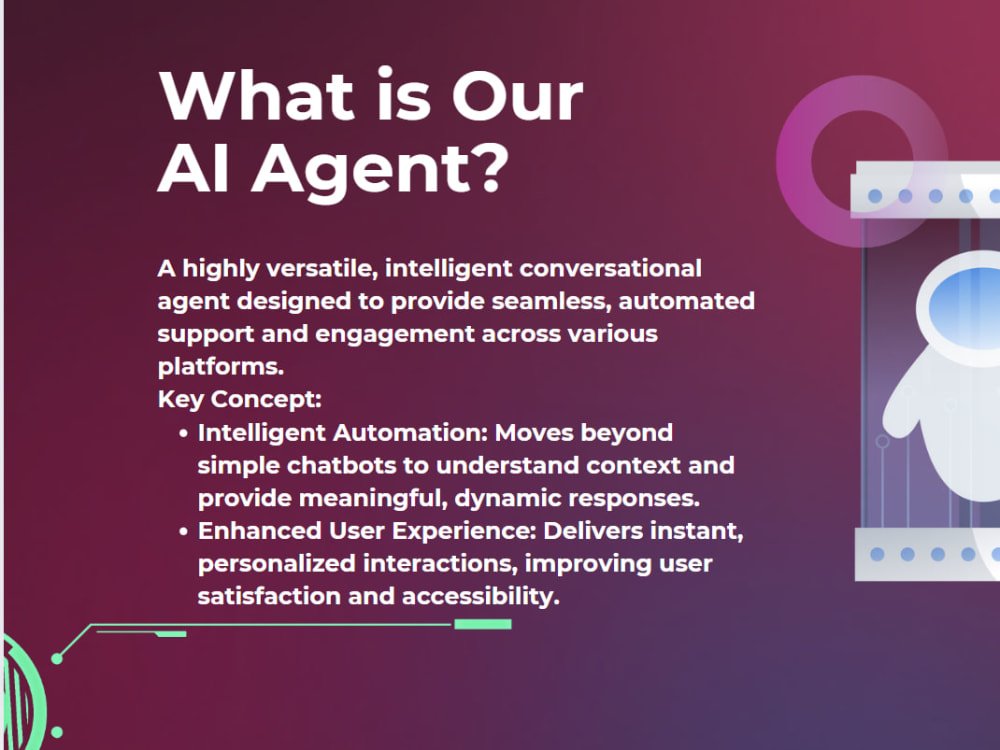 What is Our
AI Agent?

A highly versatile, intelligent conversational agent designed to provide seamless, automated support and engagement across various platforms.

Key Concept:

• Intelligent Automation: Moves beyond simple chatbots to understand context and provide meaningful, dynamic responses.
• Enhanced User Experience: Delivers instant, personalized interactions, improving user satisfaction and accessibility.